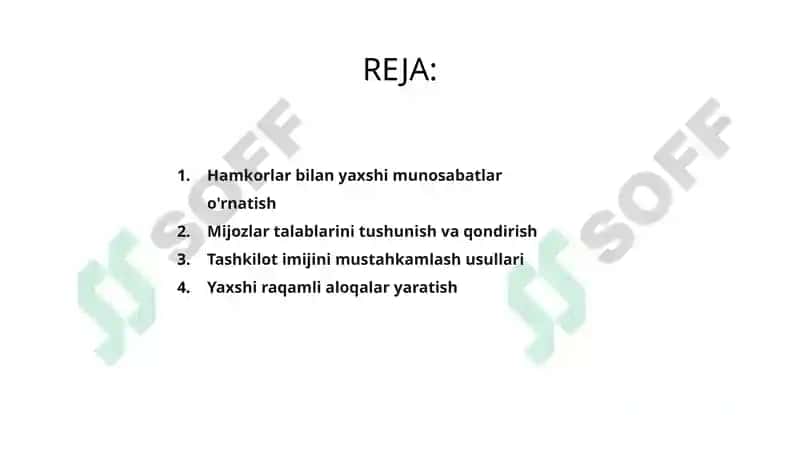 REJA:

1. Hamkorlar bilan yaxshi munosabatlar o'rnatish
2. Mijozlar talablarini tushunish va qondirish
3. Tashkilot imijini mustahkamlash usullari
4. Yaxshi raqamli aloqalar yaratish

SOFF

SOFF